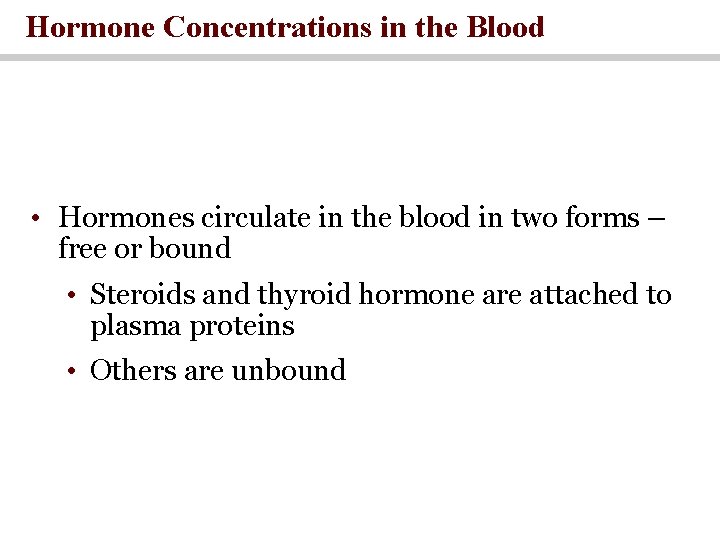 Hormone Concentrations in the Blood

• Hormones circulate in the blood in two forms – free or bound

• Steroids and thyroid hormone are attached to plasma proteins

• Others are unbound